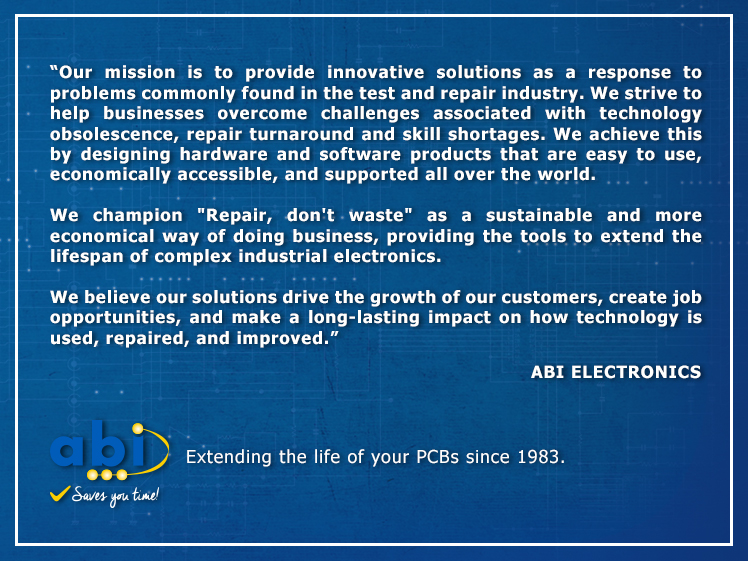 “Our mission is to provide innovative solutions as a response to problems commonly found in the test and repair industry. We strive to help businesses overcome challenges associated with technology obsolescence, repair turnaround and skill shortages. We achieve this by designing hardware and software products that are easy to use, economically accessible, and supported all over the world.

We champion "Repair, don't waste" as a sustainable and more economical way of doing business, providing the tools to extend the lifespan of complex industrial electronics.

We believe our solutions drive the growth of our customers, create job opportunities, and make a long-lasting impact on how technology is used, repaired, and improved.”

ABI ELECTRONICS

abi

Saves you time!

Extending the life of your PCBs since 1983.